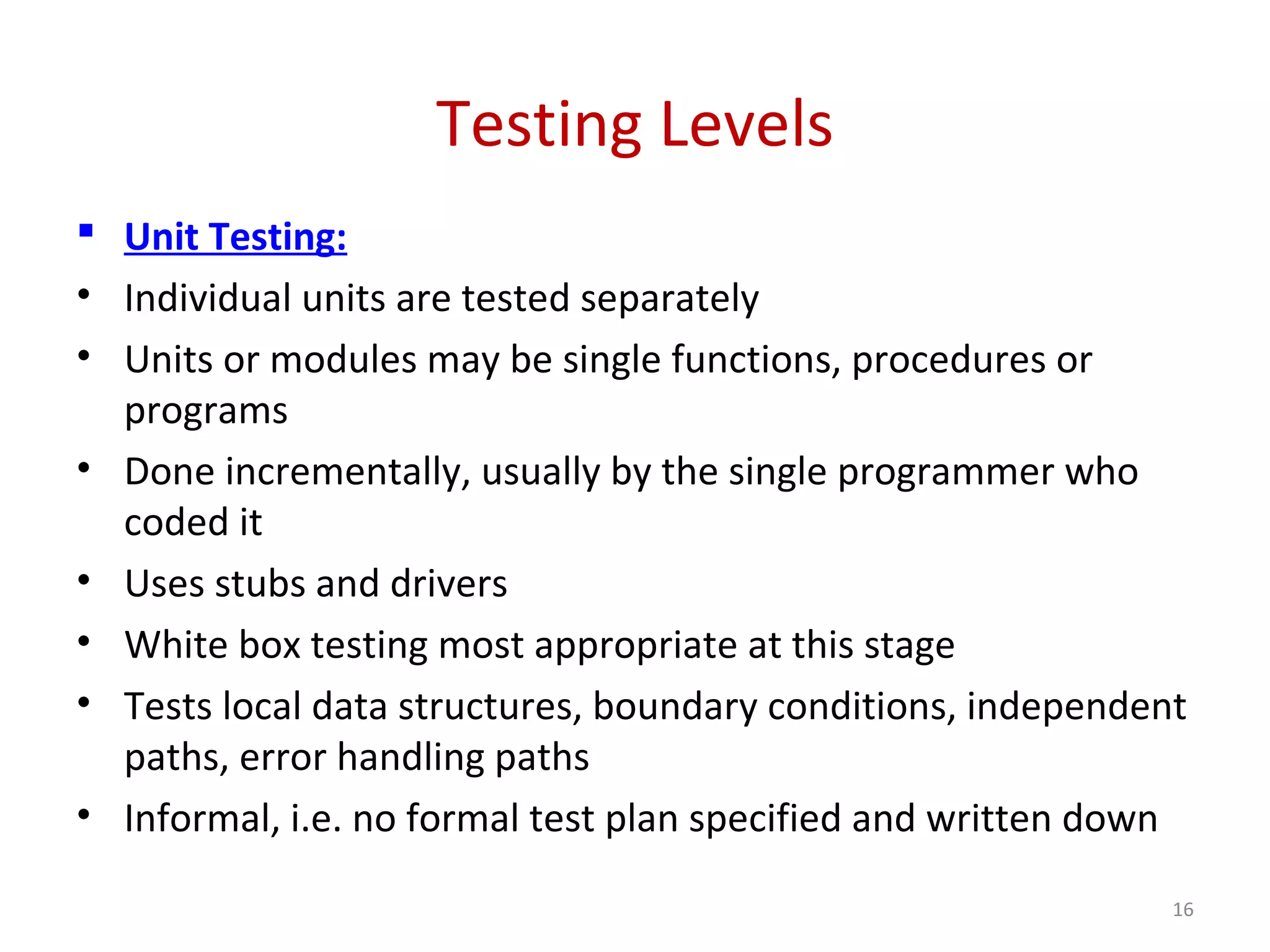 Testing Levels

▪ Unit Testing:
• Individual units are tested separately
• Units or modules may be single functions, procedures or programs
• Done incrementally, usually by the single programmer who coded it
• Uses stubs and drivers
• White box testing most appropriate at this stage
• Tests local data structures, boundary conditions, independent paths, error handling paths
• Informal, i.e. no formal test plan specified and written down

16